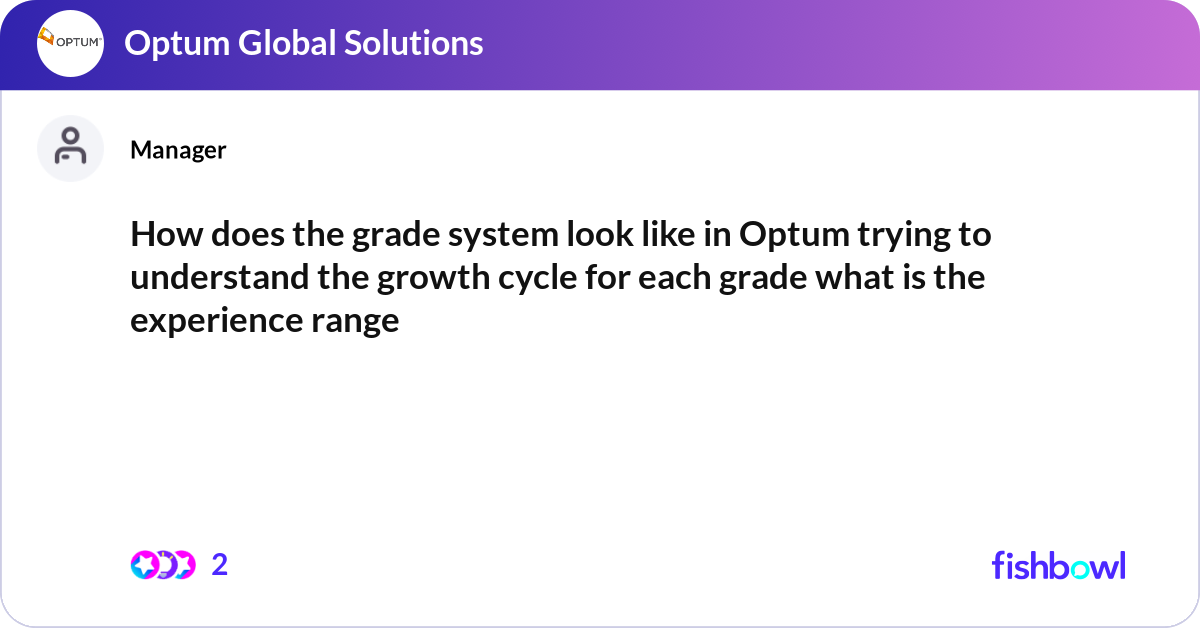 OPTUM

Optum Global Solutions

Manager

How does the grade system look like in Optum trying to understand the growth cycle for each grade what is the experience range

2

fishbowl